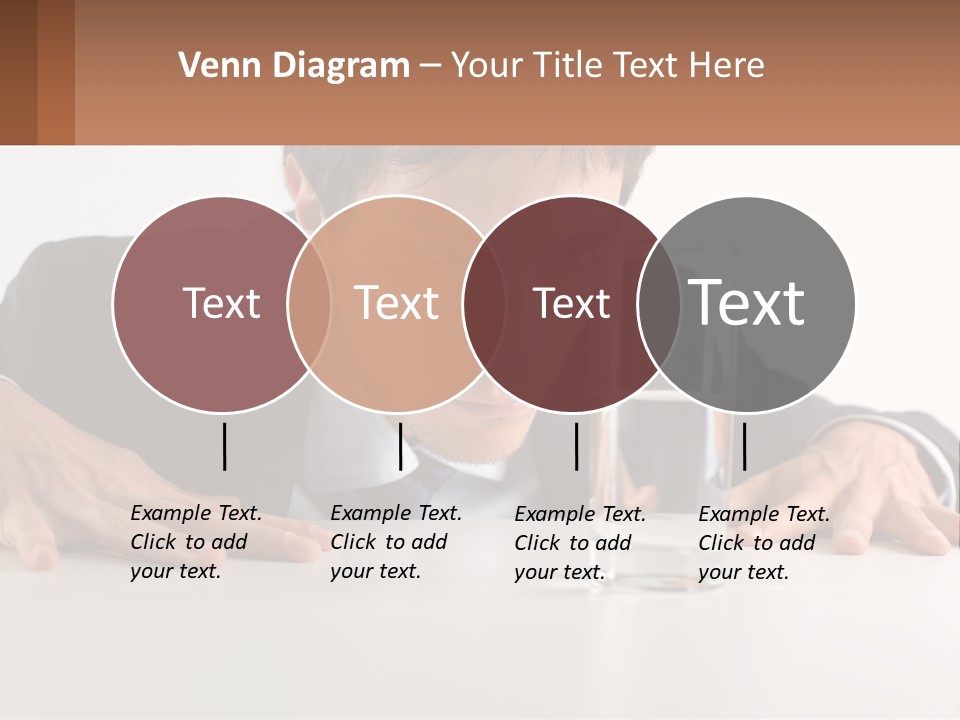 Venn Diagram – Your Title Text Here

Text

Text

Text

Text

Example Text. Click to add your text.

Example Text. Click to add your text.

Example Text. Click to add your text.

Example Text. Click to add your text.